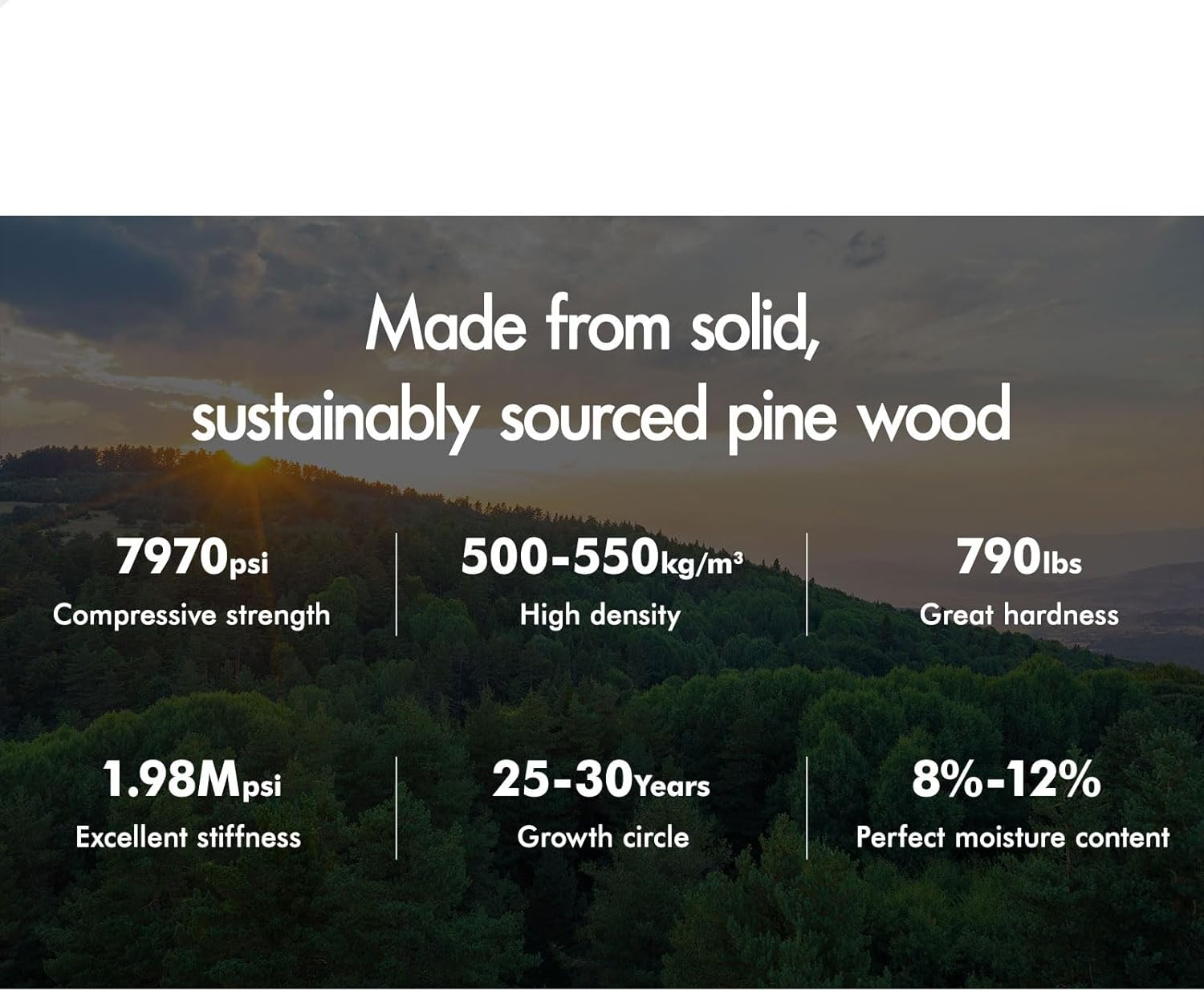 Made from solid, sustainably sourced pine wood

7970psi
Compressive strength

500-550kg/m³
High density

790lbs
Great hardness

1.98Mpsi
Excellent stiffness

25-30Years
Growth circle

8%-12%
Perfect moisture content